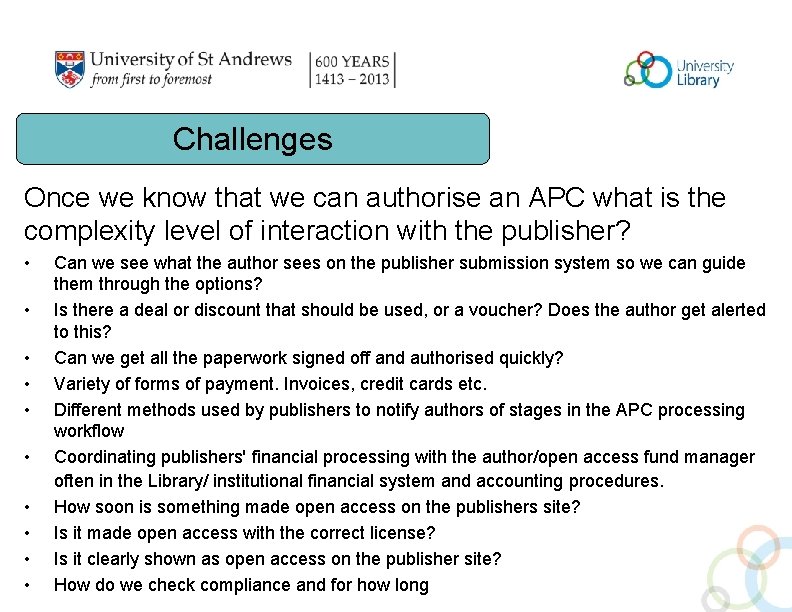 University of St Andrews
from first to foremost

600 YEARS
1413 – 2013

University Library

Challenges

Once we know that we can authorise an APC what is the complexity level of interaction with the publisher?

• Can we see what the author sees on the publisher submission system so we can guide them through the options?
• Is there a deal or discount that should be used, or a voucher? Does the author get alerted to this?
• Can we get all the paperwork signed off and authorised quickly?
• Variety of forms of payment. Invoices, credit cards etc.
• Different methods used by publishers to notify authors of stages in the APC processing workflow
• Coordinating publishers' financial processing with the author/open access fund manager often in the Library/ institutional financial system and accounting procedures.
• How soon is something made open access on the publishers site?
• Is it made open access with the correct license?
• Is it clearly shown as open access on the publisher site?
• How do we check compliance and for how long